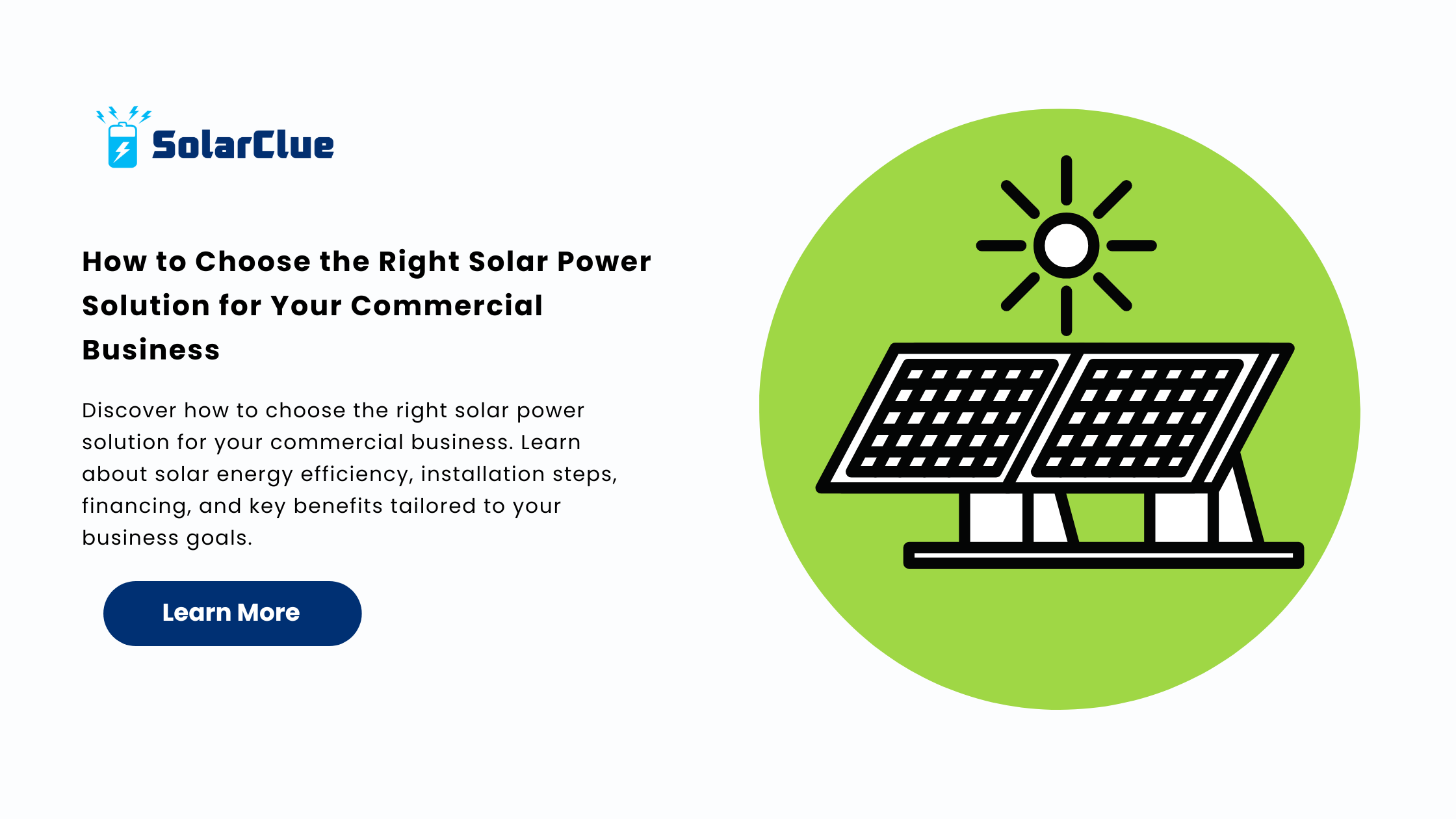 SolarClue

How to Choose the Right Solar Power Solution for Your Commercial Business

Discover how to choose the right solar power solution for your commercial business. Learn about solar energy efficiency, installation steps, financing, and key benefits tailored to your business goals.

Learn More